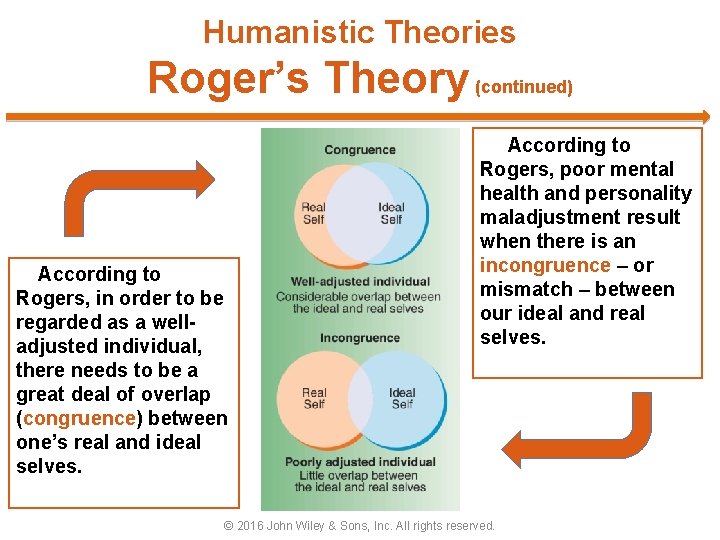 Humanistic Theories
Roger's Theory (continued)

According to Rogers, in order to be regarded as a well-adjusted individual, there needs to be a great deal of overlap (congruence) between one's real and ideal selves.

Congruence

Real Self

Ideal Self

Well-adjusted individual
Considerable overlap between the ideal and real selves

Incongruence

Real Self

Ideal Self

Poorly adjusted individual
Little overlap between the ideal and real selves

According to Rogers, poor mental health and personality maladjustment result when there is an incongruence – or mismatch – between our ideal and real selves.

© 2016 John Wiley & Sons, Inc. All rights reserved.